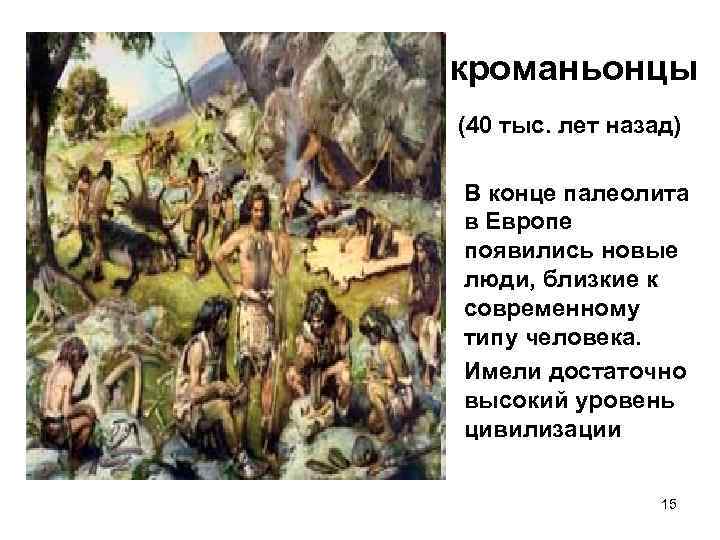 кроманьонцы

(40 тыс. лет назад)

В конце палеолита в Европе появились новые люди, близкие к современному типу человека.

Имели достаточно высокий уровень цивилизации

15